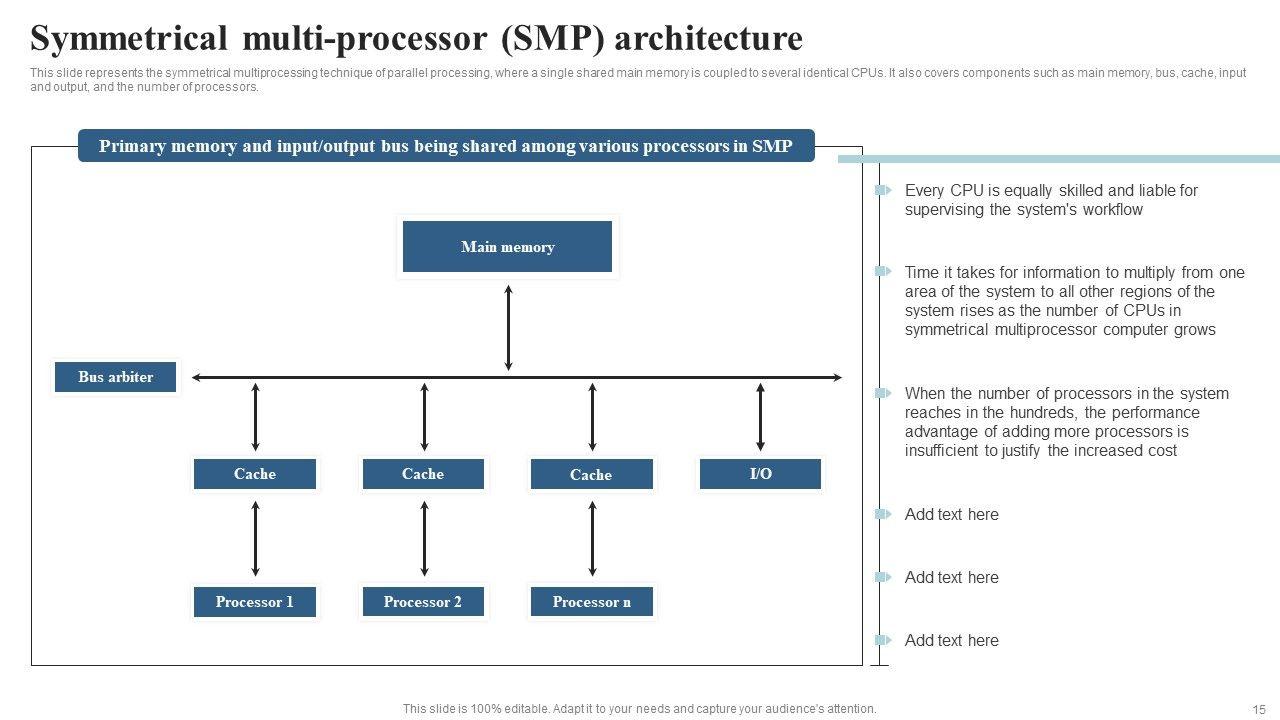 Symmetrical multi-processor (SMP) architecture

This slide represents the symmetrical multiprocessing technique of parallel processing, where a single shared main memory is coupled to several identical CPUs. It also covers components such as main memory, bus, cache, input and output, and the number of processors.

Primary memory and input/output bus being shared among various processors in SMP

Main memory

Bus arbiter

Cache

Cache

Cache

I/O

Processor 1

Processor 2

Processor n

Every CPU is equally skilled and liable for supervising the system's workflow

Time it takes for information to multiply from one area of the system to all other regions of the system rises as the number of CPUs in symmetrical multiprocessor computer grows

When the number of processors in the system reaches in the hundreds, the performance advantage of adding more processors is insufficient to justify the increased cost

Add text here

Add text here

Add text here

This slide is 100% editable. Adapt it to your needs and capture your audience's attention.

15